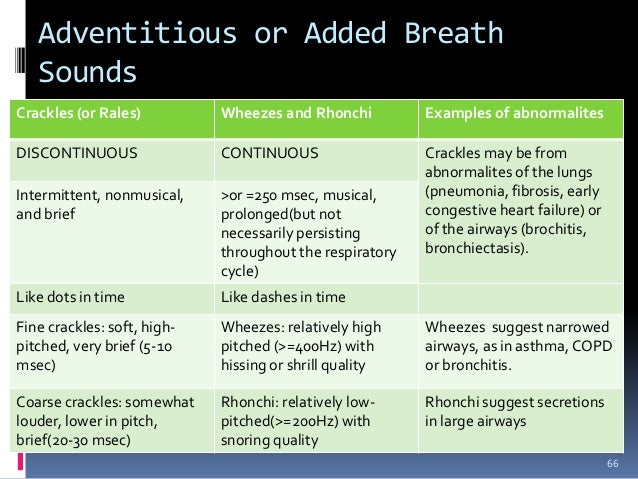 Adventitious or Added Breath Sounds

| Crackles (or Rales) | Wheezes and Rhonchi | Examples of abnormalites |
|---|---|---|
| DISCONTINUOUS | CONTINUOUS | Crackles may be from abnormalites of the lungs (pneumonia, fibrosis, early congestive heart failure) or of the airways (brochitis, bronchiectasis). |
| Intermittent, nonmusical, and brief | >or =250 msec, musical, prolonged(but not necessarily persisting throughout the respiratory cycle) | |
| Like dots in time | Like dashes in time | |
| Fine crackles: soft, high-pitched, very brief (5-10 msec) | Wheezes: relatively high pitched (>=400Hz) with hissing or shrill quality | Wheezes suggest narrowed airways, as in asthma, COPD or bronchitis. |
| Coarse crackles: somewhat louder, lower in pitch, brief(20-30 msec) | Rhonchi: relatively low-pitched(>=200Hz) with snoring quality | Rhonchi suggest secretions in large airways |

66